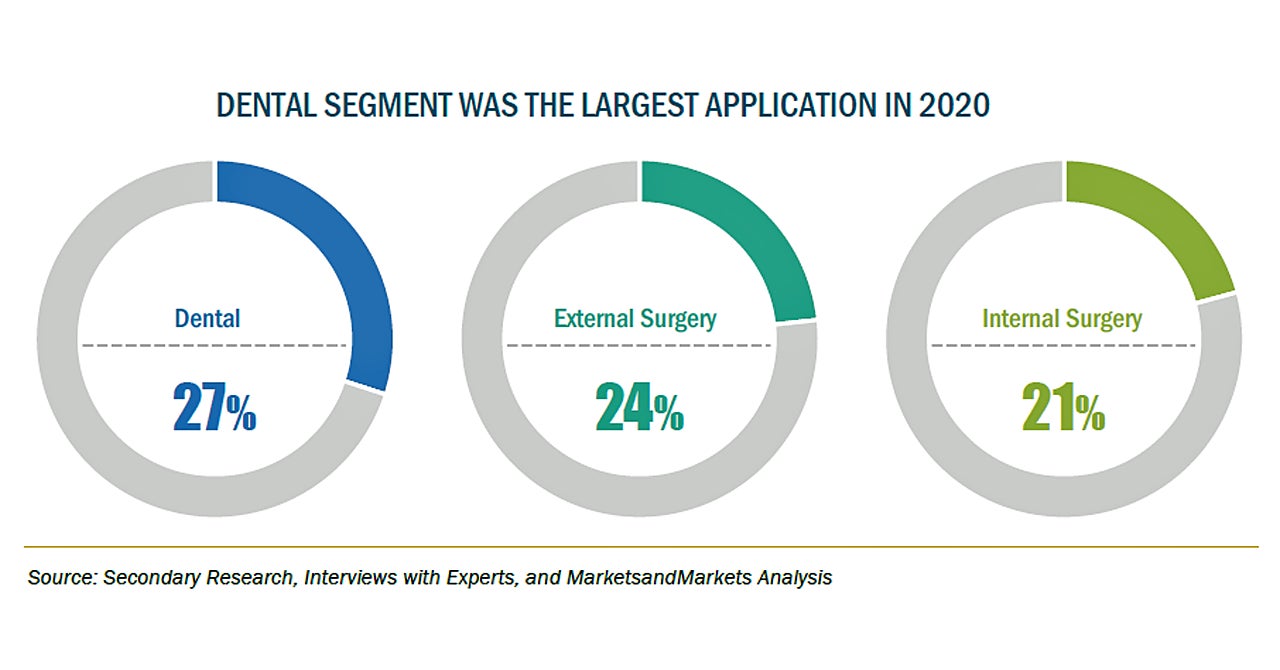 DENTAL SEGMENT WAS THE LARGEST APPLICATION IN 2020

Dental

27%

External Surgery

24%

Internal Surgery

21%

Source: Secondary Research, Interviews with Experts, and MarketsandMarkets Analysis